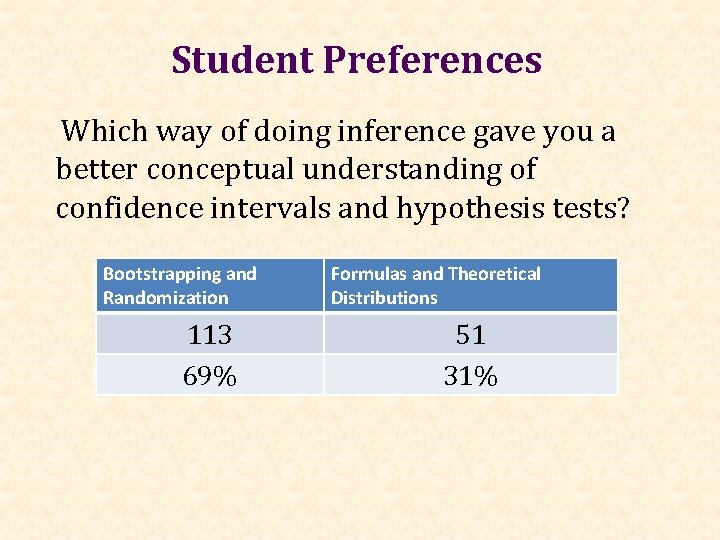 Student Preferences

Which way of doing inference gave you a better conceptual understanding of confidence intervals and hypothesis tests?

| Bootstrapping and Randomization | Formulas and Theoretical Distributions |
|---|---|
| 113 | 51 |
| 69% | 31% |